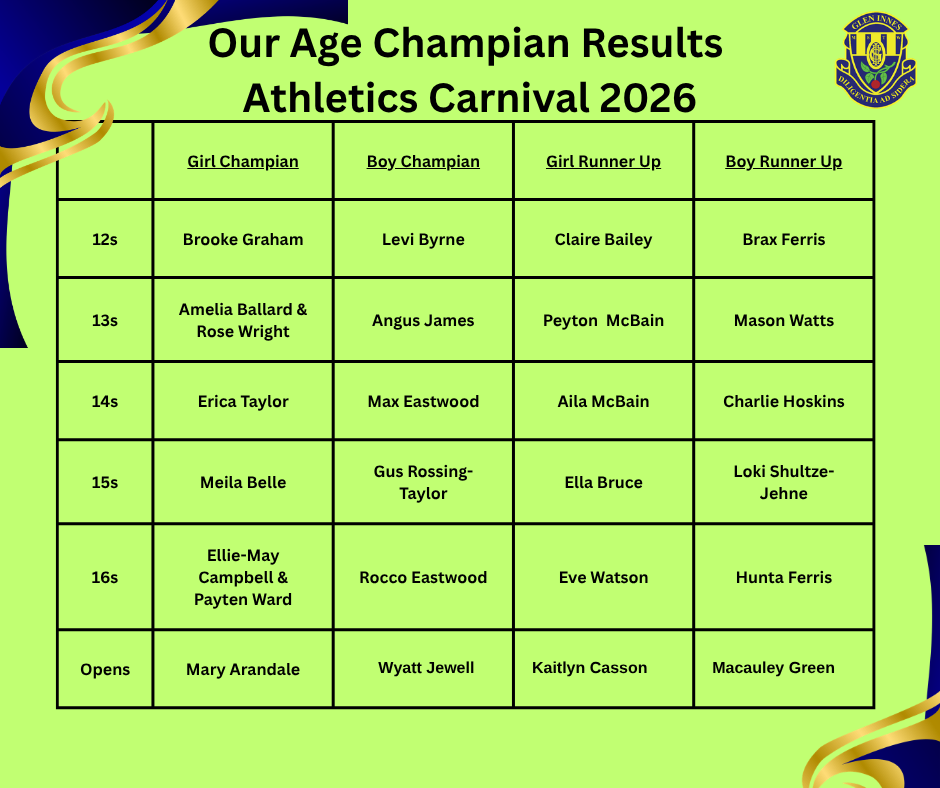 Our Age Champian Results
Athletics Carnival 2026

GLEN INNES
DILIGENTIA AD SIDERA

| | Girl Champian | Boy Champian | Girl Runner Up | Boy Runner Up |
|---|---|---|---|---|
| 12s | Brooke Graham | Levi Byrne | Claire Bailey | Brax Ferris |
| 13s | Amelia Ballard & Rose Wright | Angus James | Peyton McBain | Mason Watts |
| 14s | Erica Taylor | Max Eastwood | Aila McBain | Charlie Hoskins |
| 15s | Meila Belle | Gus Rossing-Taylor | Ella Bruce | Loki Shultze-Jehne |
| 16s | Ellie-May Campbell & Payten Ward | Rocco Eastwood | Eve Watson | Hunta Ferris |
| Opens | Mary Arandale | Wyatt Jewell | Kaitlyn Casson | Macauley Green |